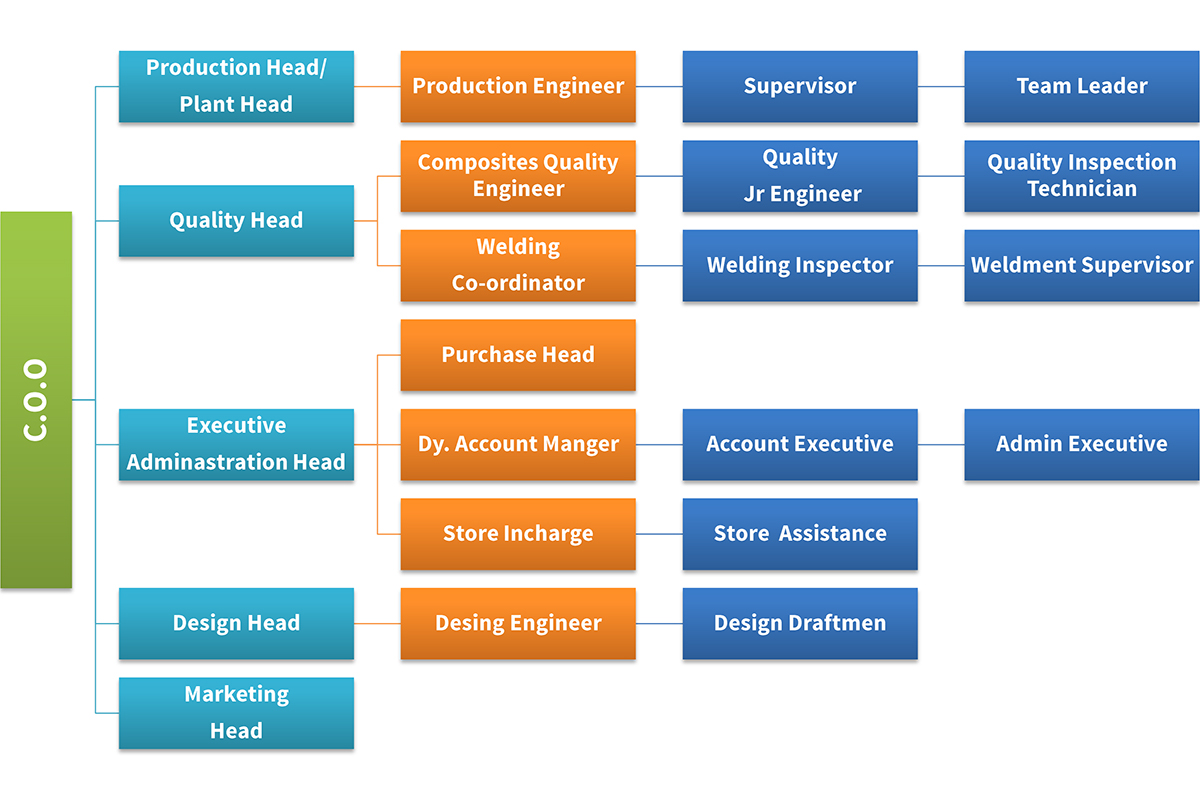 C.O.O

Production Head/ Plant Head

Production Engineer

Supervisor

Team Leader

Quality Head

Composites Quality Engineer

Quality Jr Engineer

Quality Inspection Technician

Welding Co-ordinator

Welding Inspector

Weldment Supervisor

Executive Adminastration Head

Purchase Head

Dy. Account Manger

Account Executive

Admin Executive

Store Incharge

Store  Assistance

Design Head

Desing Engineer

Design Draftmen

Marketing Head